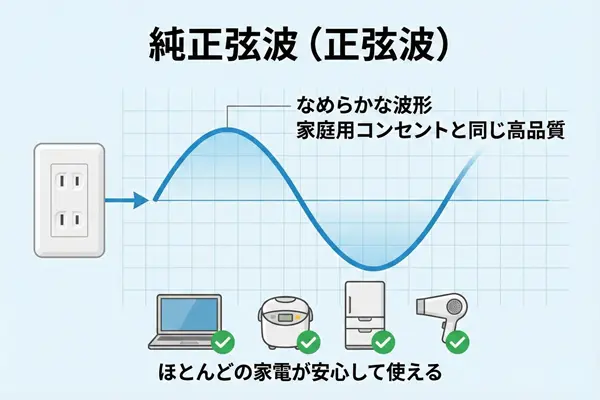 純正弦波（正弦波）

なめらかな波形
家庭用コンセントと同じ高品質

ほとんどの家電が安心して使える